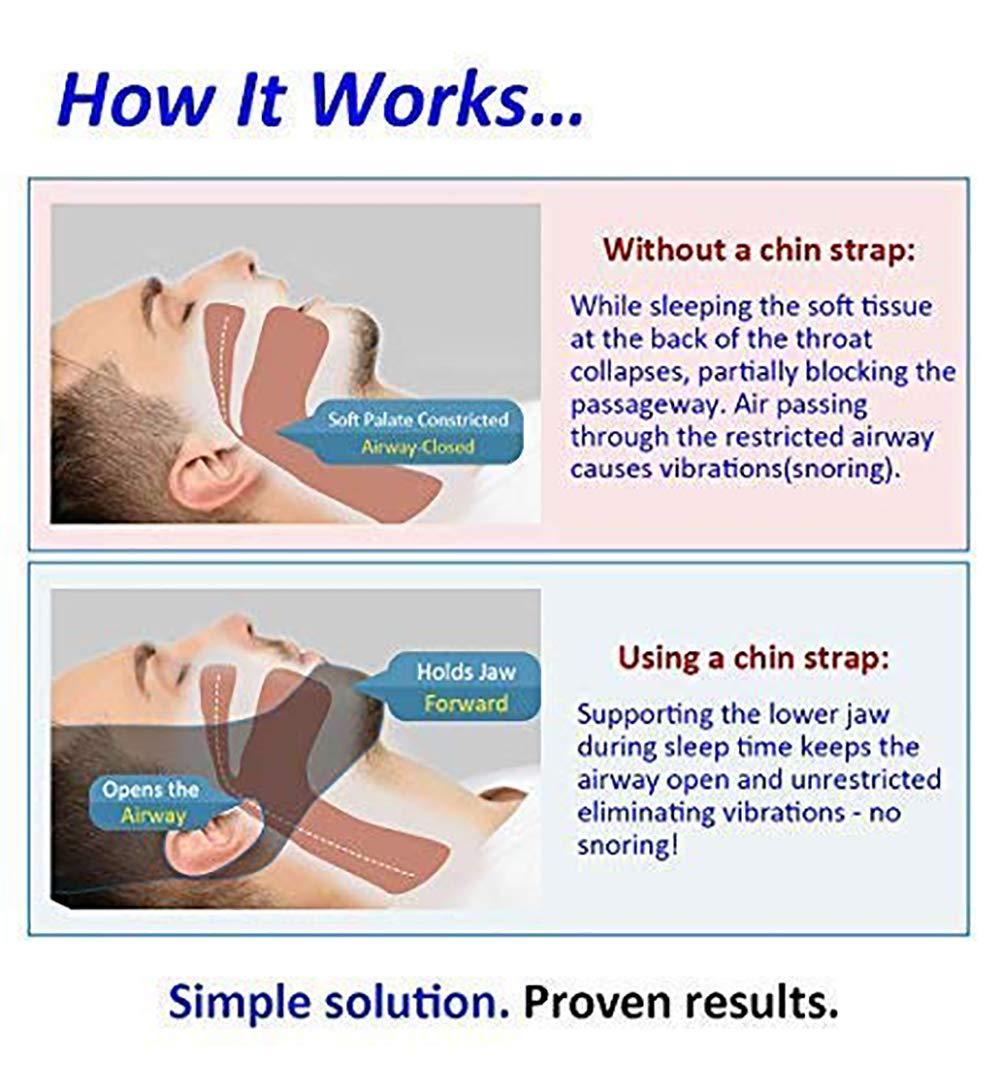 How It Works...

Soft Palate Constricted
Airway-Closed

Without a chin strap:

While sleeping the soft tissue at the back of the throat collapses, partially blocking the passageway. Air passing through the restricted airway causes vibrations(snoring).

Holds Jaw
Forward

Opens the
Airway

Using a chin strap:

Supporting the lower jaw during sleep time keeps the airway open and unrestricted eliminating vibrations - no snoring!

Simple solution. Proven results.